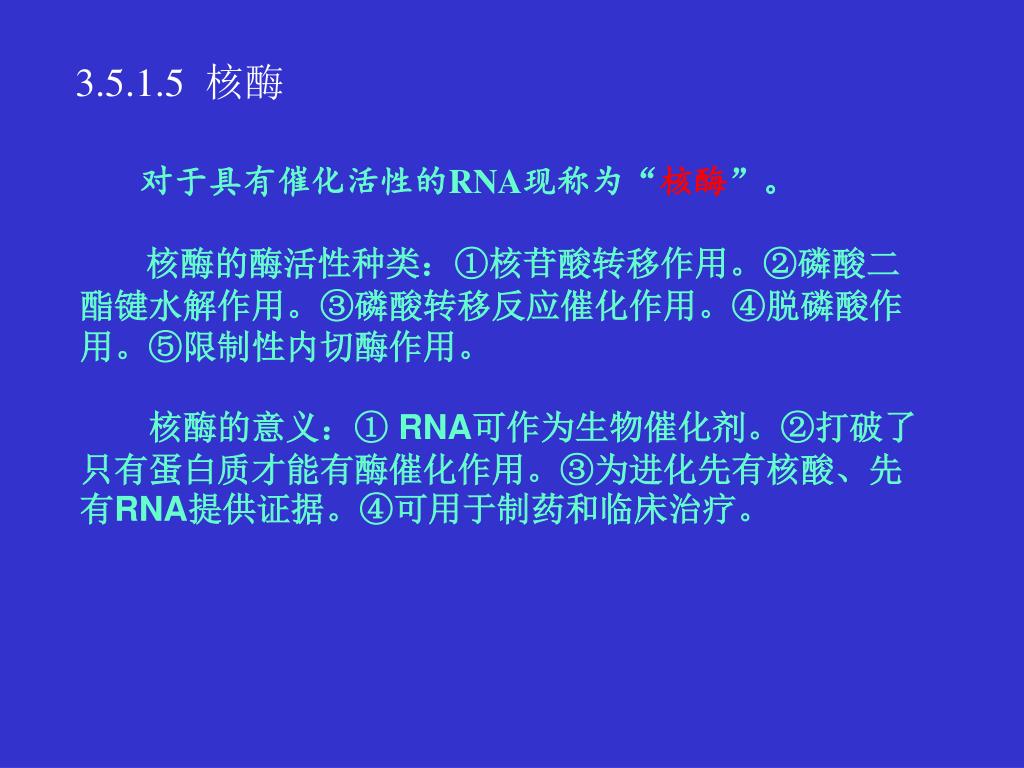 3.5.1.5 核酶

对于具有催化活性的RNA现称为“核酶”。

核酶的酶活性种类：①核苷酸转移作用。②磷酸二酯键水解作用。③磷酸转移反应催化作用。④脱磷酸作用。⑤限制性内切酶作用。

核酶的意义：① RNA可作为生物催化剂。②打破了只有蛋白质才能有酶催化作用。③为进化先有核酸、先有RNA提供证据。④可用于制药和临床治疗。